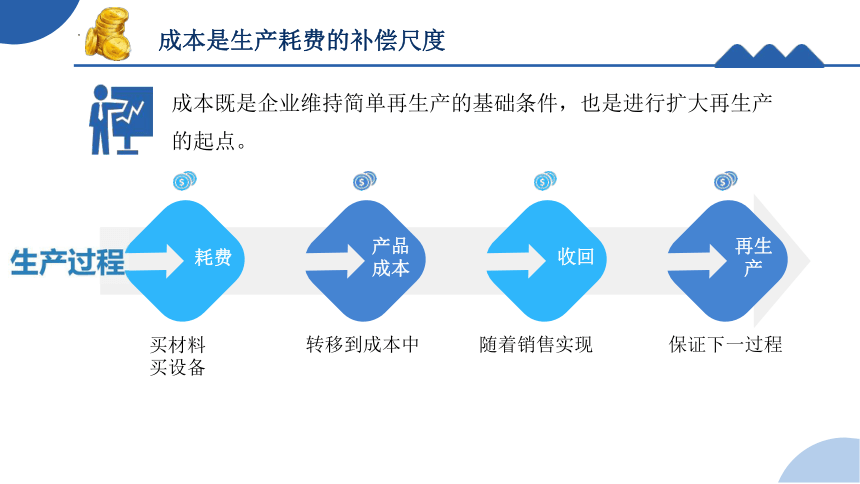 成本是生产耗费的补偿尺度

成本既是企业维持简单再生产的基础条件，也是进行扩大再生产的起点。

生产过程

耗费

产品成本

收回

再生产

买材料
买设备

转移到成本中

随着销售实现

保证下一过程